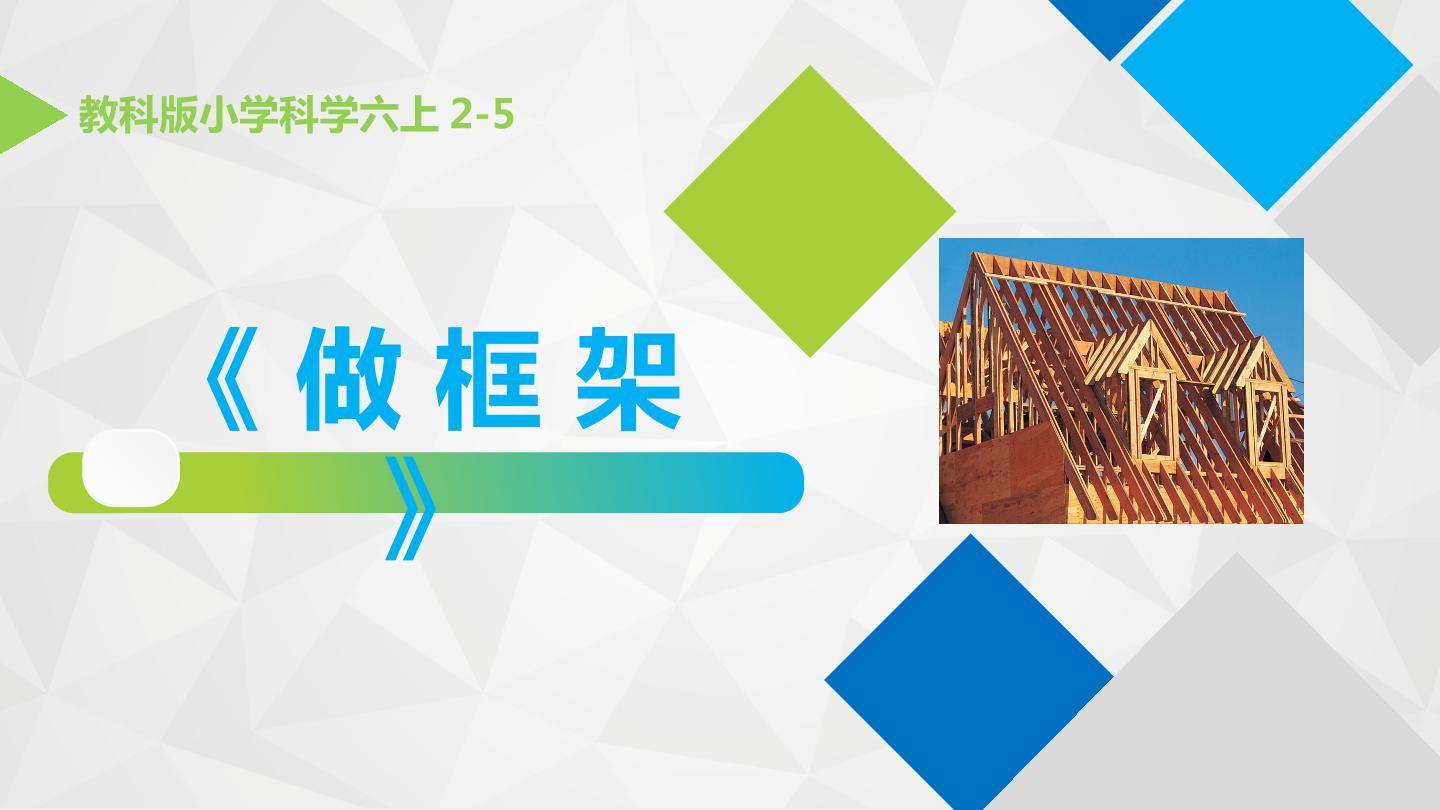 教科版小学科学六上 2-5

《做框架》